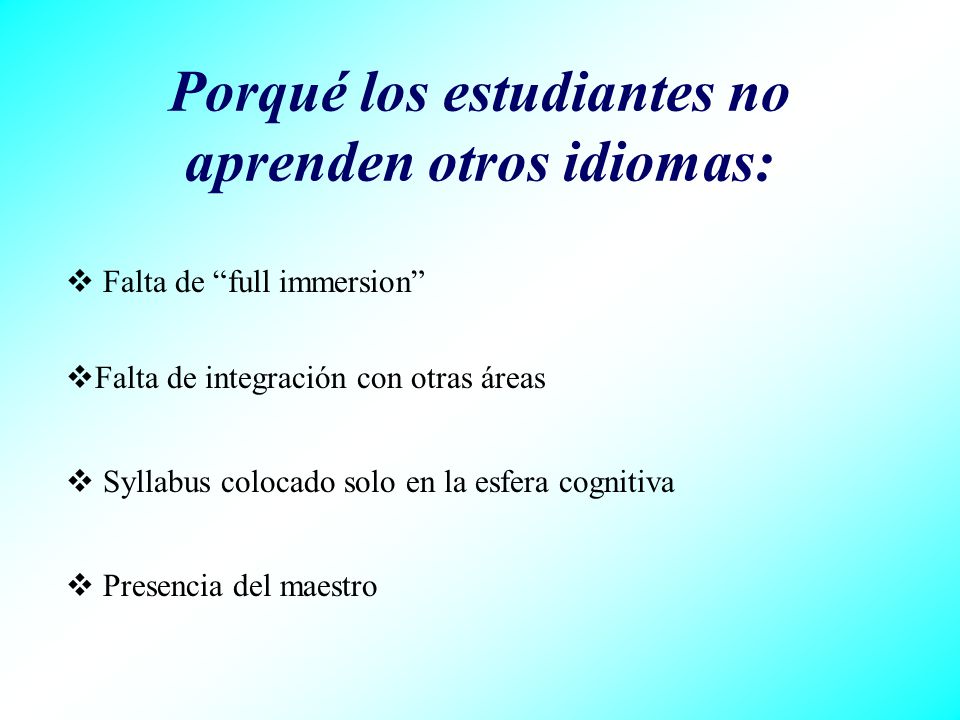 Porqué los estudiantes no aprenden otros idiomas:

❖ Falta de “full immersion”

❖Falta de integración con otras áreas

❖ Syllabus colocado solo en la esfera cognitiva

❖ Presencia del maestro